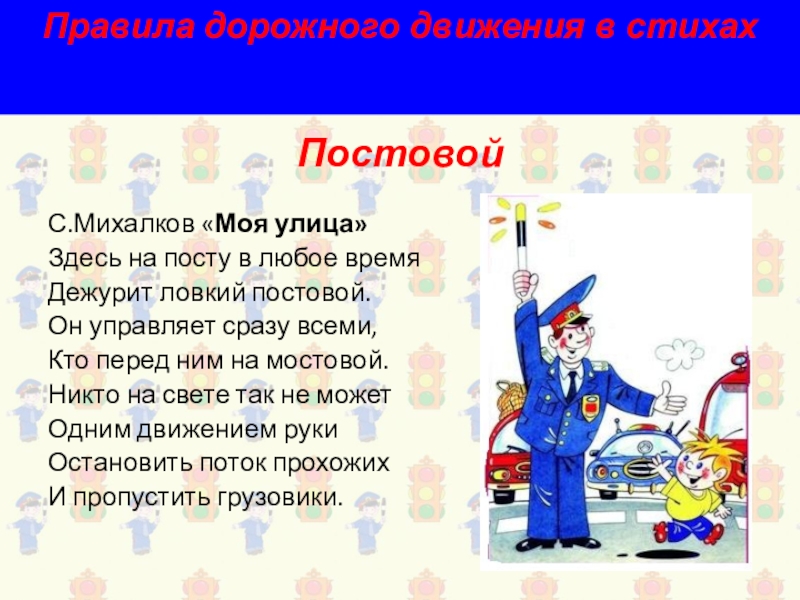 Правила дорожного движения в стихах

Постовой

С.Михалков «Моя улица»
Здесь на посту в любое время
Дежурит ловкий постовой.
Он управляет сразу всеми,
Кто перед ним на мостовой.
Никто на свете так не может
Одним движением руки
Остановить поток прохожих
И пропустить грузовики.